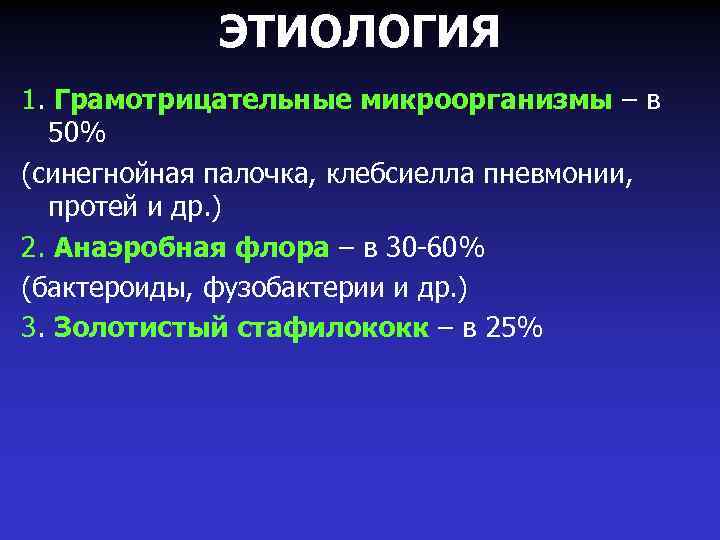 ЭТИОЛОГИЯ

1. Грамотрицательные микроорганизмы – в 50%

(синегнойная палочка, клебсиелла пневмонии, протей и др.)

2. Анаэробная флора – в 30-60%

(бактероиды, фузобактерии и др.)

3. Золотистый стафилококк – в 25%